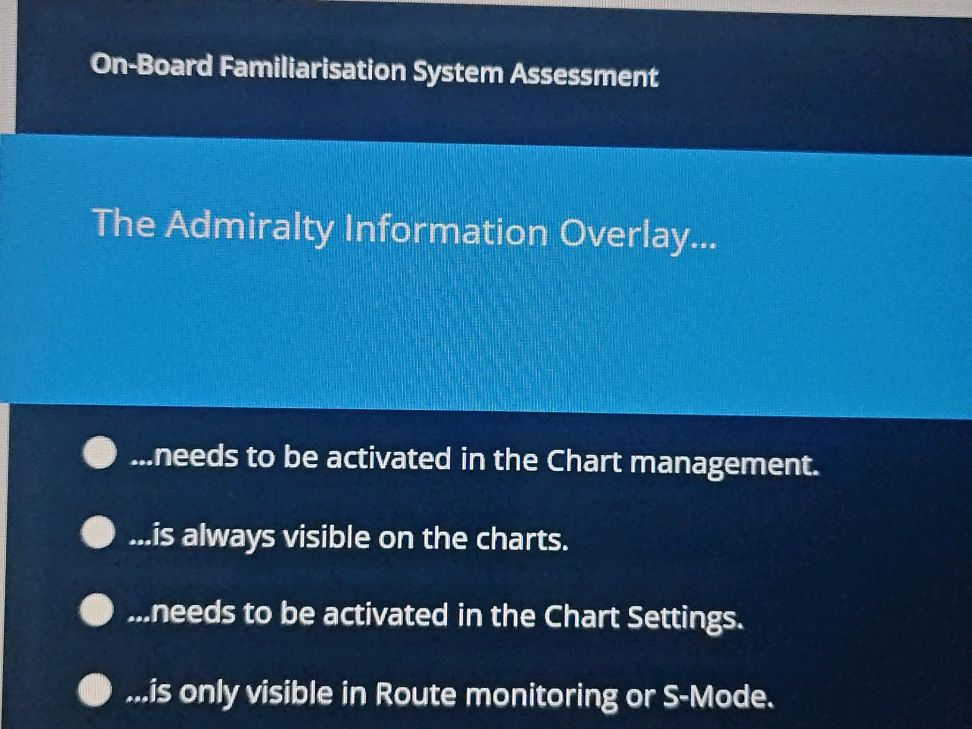 On-Board Familiarisation System Assessment

The Admiralty Information Overlay...

...needs to be activated in the Chart management.

...is always visible on the charts.

...needs to be activated in the Chart Settings.

...is only visible in Route monitoring or S-Mode.